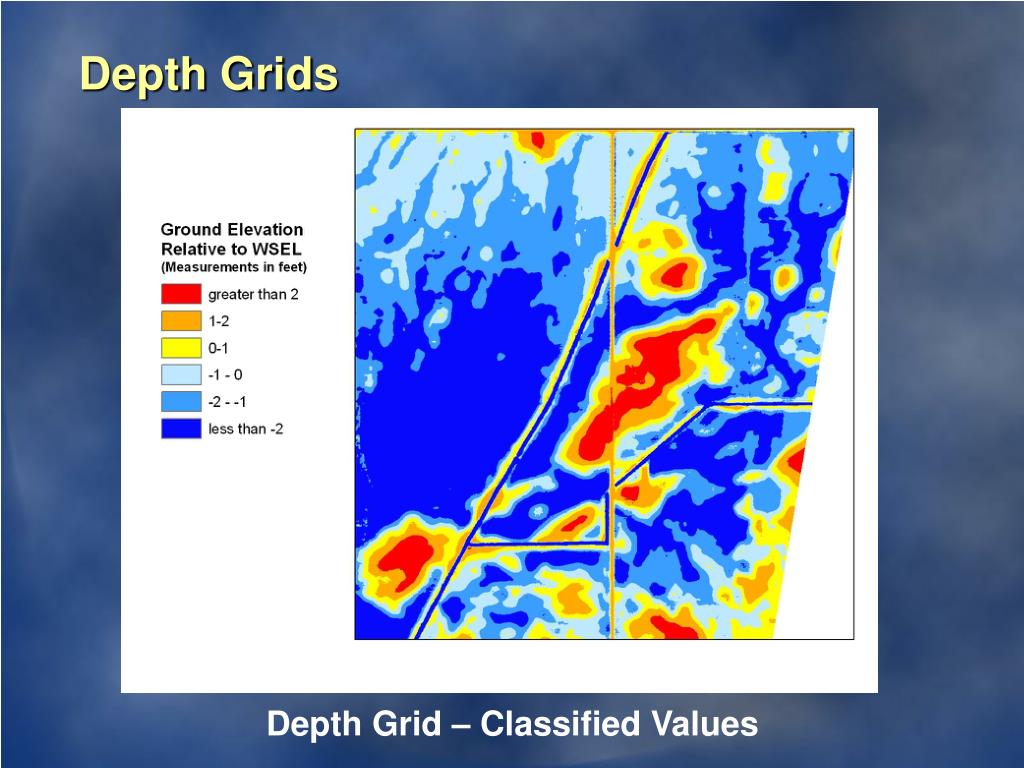 Depth Grids

Ground Elevation
Relative to WSEL
(Measurements in feet)

greater than 2
1-2
0-1
-1 - 0
-2 - -1
less than -2

Depth Grid – Classified Values